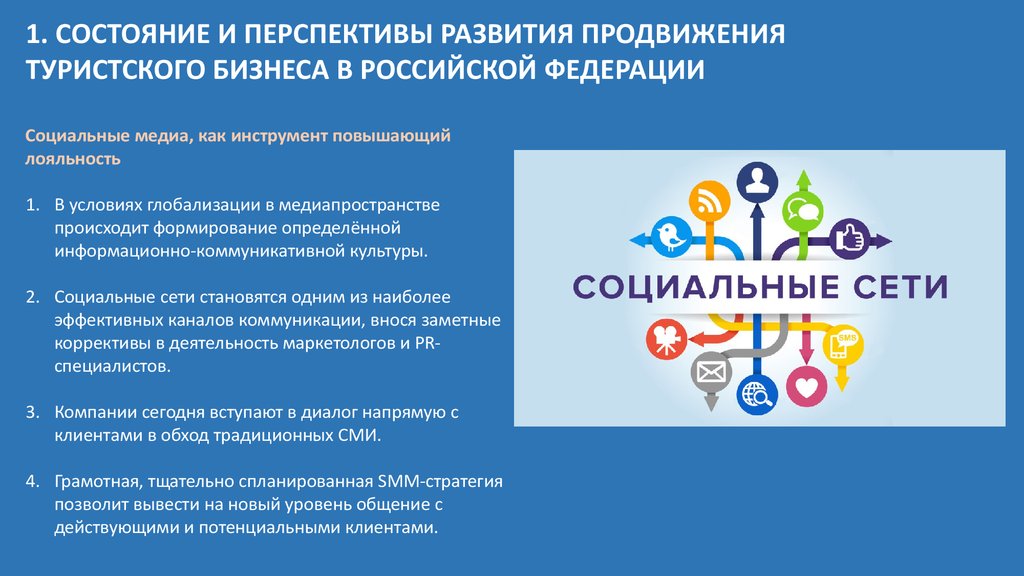 1. СОСТОЯНИЕ И ПЕРСПЕКТИВЫ РАЗВИТИЯ ПРОДВИЖЕНИЯ ТУРИСТСКОГО БИЗНЕСА В РОССИЙСКОЙ ФЕДЕРАЦИИ

Социальные медиа, как инструмент повышающий лояльность

1. В условиях глобализации в медиапространстве происходит формирование определённой информационно-коммуникативной культуры.

2. Социальные сети становятся одним из наиболее эффективных каналов коммуникации, внося заметные коррективы в деятельность маркетологов и PR-специалистов.

3. Компании сегодня вступают в диалог напрямую с клиентами в обход традиционных СМИ.

4. Грамотная, тщательно спланированная SMM-стратегия позволит вывести на новый уровень общение с действующими и потенциальными клиентами.

СОЦИАЛЬНЫЕ СЕТИ

SMS